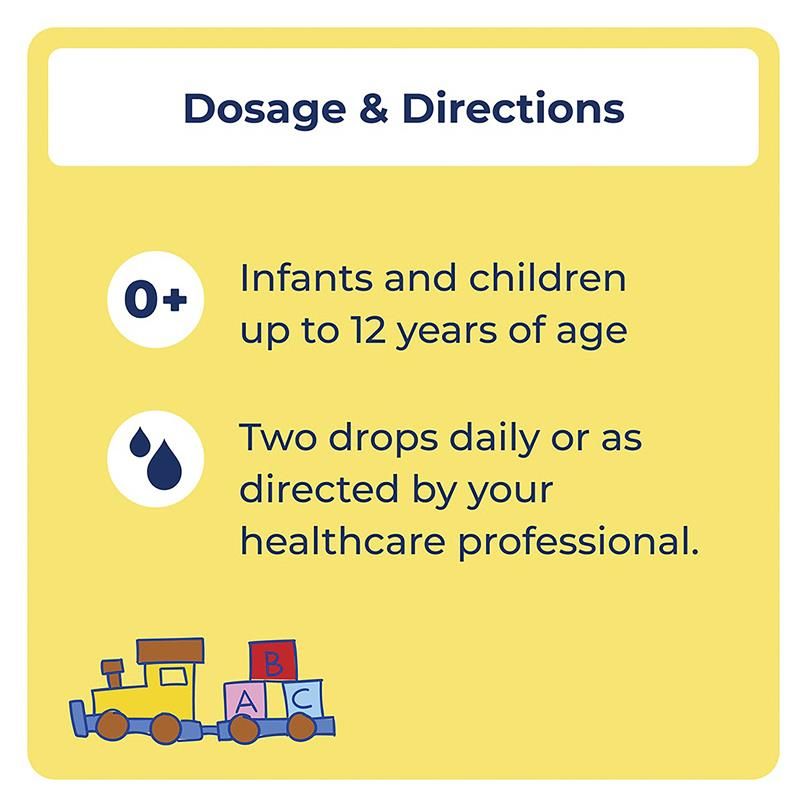 Dosage & Directions

0+

Infants and children up to 12 years of age

Two drops daily or as directed by your healthcare professional.

B
A C